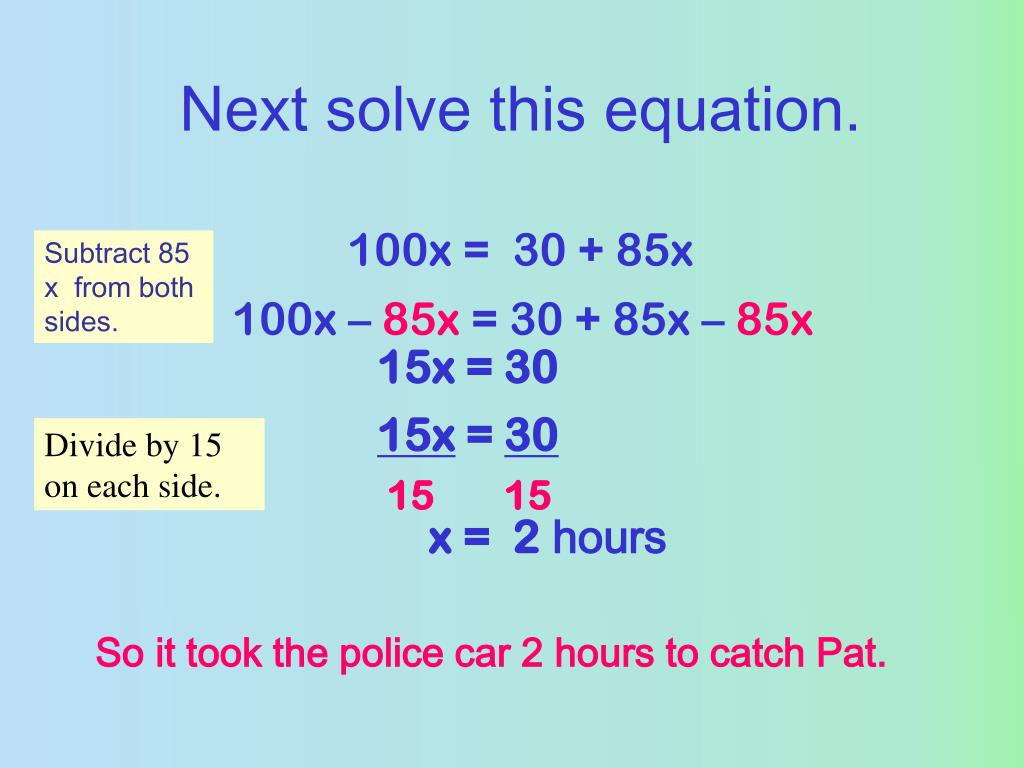 Next solve this equation.

Subtract 85 x from both sides.

$100x = 30 + 85x$

$100x - 85x = 30 + 85x - 85x$

$15x = 30$

Divide by 15 on each side.

$\frac{15x}{15} = \frac{30}{15}$

$x = 2$ hours

So it took the police car 2 hours to catch Pat.